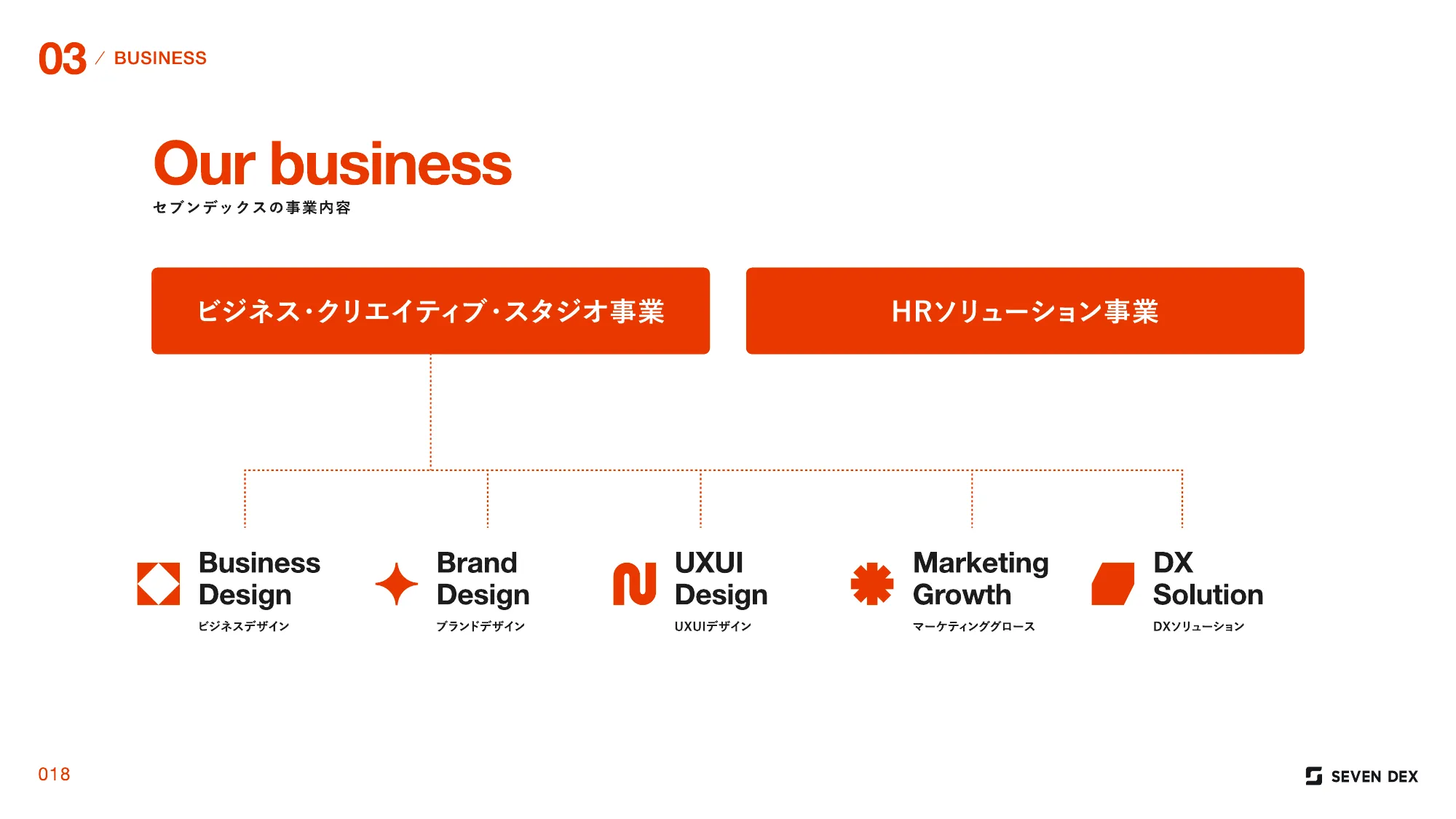 03 / BUSINESS

Our business
セブンデックスの事業内容

ビジネス・クリエイティブ・スタジオ事業

HRソリューション事業

Business Design
ビジネスデザイン

Brand Design
ブランドデザイン

UXUI Design
UXUIデザイン

Marketing Growth
マーケティンググロース

DX Solution
DXソリューション

018

SEVEN DEX